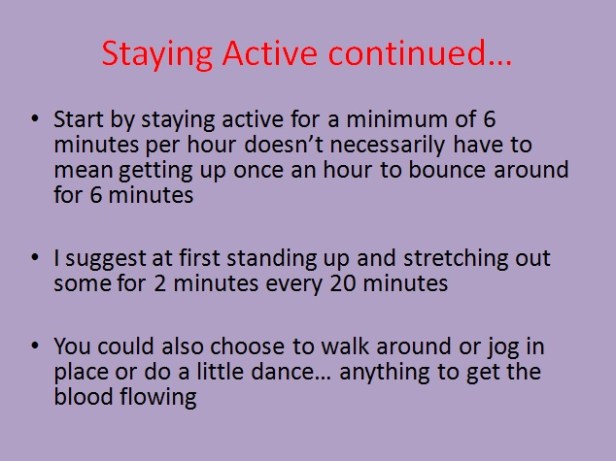 Staying Active continued…

• Start by staying active for a minimum of 6 minutes per hour doesn't necessarily have to mean getting up once an hour to bounce around for 6 minutes

• I suggest at first standing up and stretching out some for 2 minutes every 20 minutes

• You could also choose to walk around or jog in place or do a little dance… anything to get the blood flowing